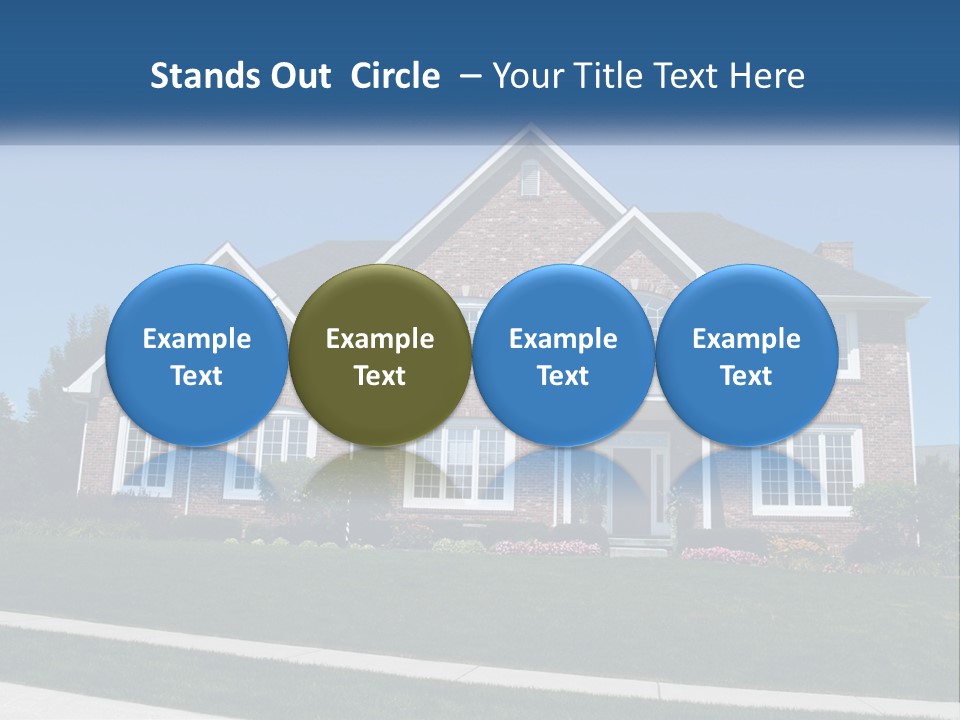 Stands Out  Circle  – Your Title Text Here

Example Text

Example Text

Example Text

Example Text